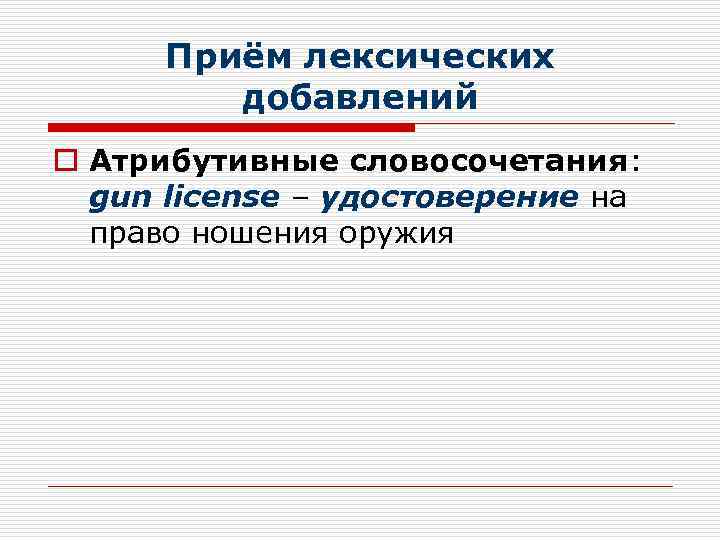 Приём лексических добавлений

Атрибутивные словосочетания: gun license – удостоверение на право ношения оружия